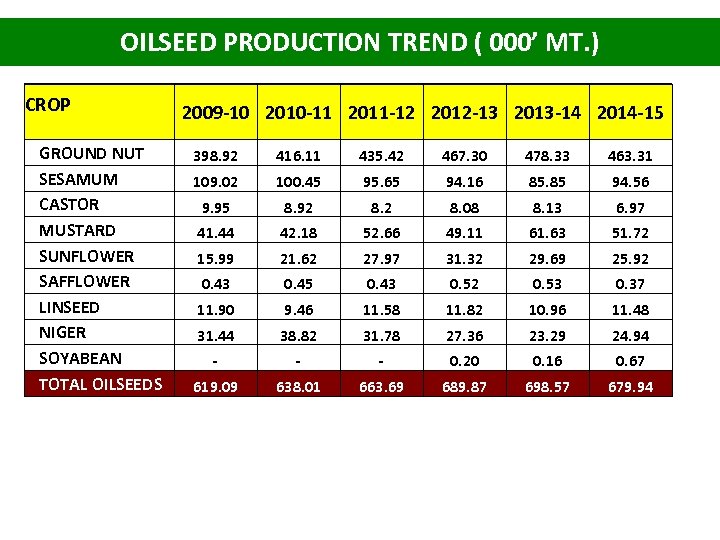 OILSEED PRODUCTION TREND ( 000' MT.)

| CROP | 2009-10 | 2010-11 | 2011-12 | 2012-13 | 2013-14 | 2014-15 |
|---|---|---|---|---|---|---|
| GROUND NUT | 398.92 | 416.11 | 435.42 | 467.30 | 478.33 | 463.31 |
| SESAMUM | 109.02 | 100.45 | 95.65 | 94.16 | 85.85 | 94.56 |
| CASTOR | 9.95 | 8.92 | 8.2 | 8.08 | 8.13 | 6.97 |
| MUSTARD | 41.44 | 42.18 | 52.66 | 49.11 | 61.63 | 51.72 |
| SUNFLOWER | 15.99 | 21.62 | 27.97 | 31.32 | 29.69 | 25.92 |
| SAFFLOWER | 0.43 | 0.45 | 0.43 | 0.52 | 0.53 | 0.37 |
| LINSEED | 11.90 | 9.46 | 11.58 | 11.82 | 10.96 | 11.48 |
| NIGER | 31.44 | 38.82 | 31.78 | 27.36 | 23.29 | 24.94 |
| SOYABEAN | - | - | - | 0.20 | 0.16 | 0.67 |
| TOTAL OILSEEDS | 619.09 | 638.01 | 663.69 | 689.87 | 698.57 | 679.94 |